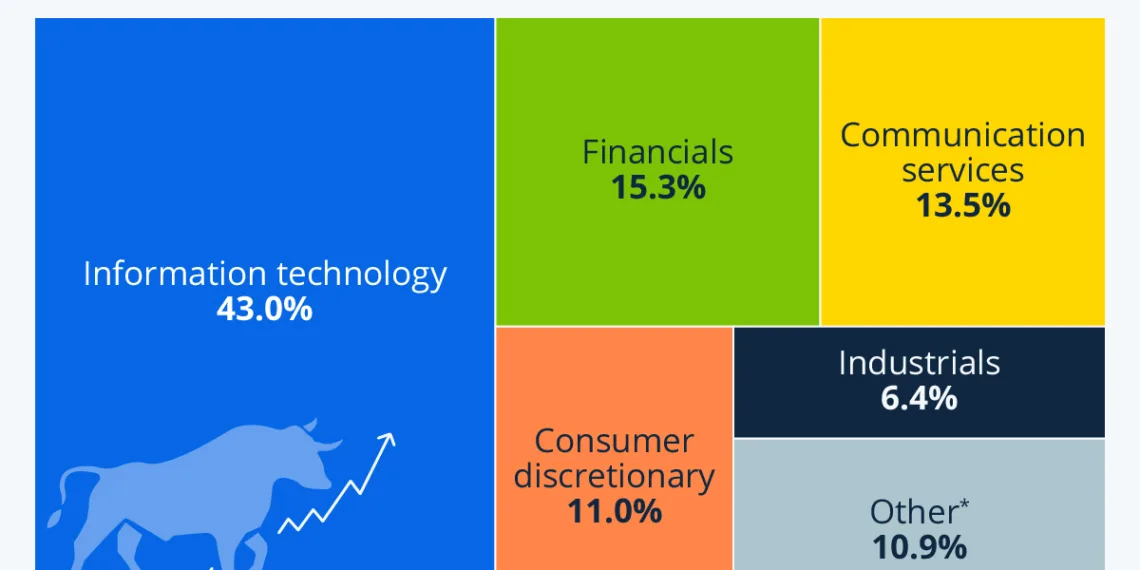 Information technology
43.0%

Financials
15.3%

Communication services
13.5%

Consumer discretionary
11.0%

Industrials
6.4%

Other*
10.9%